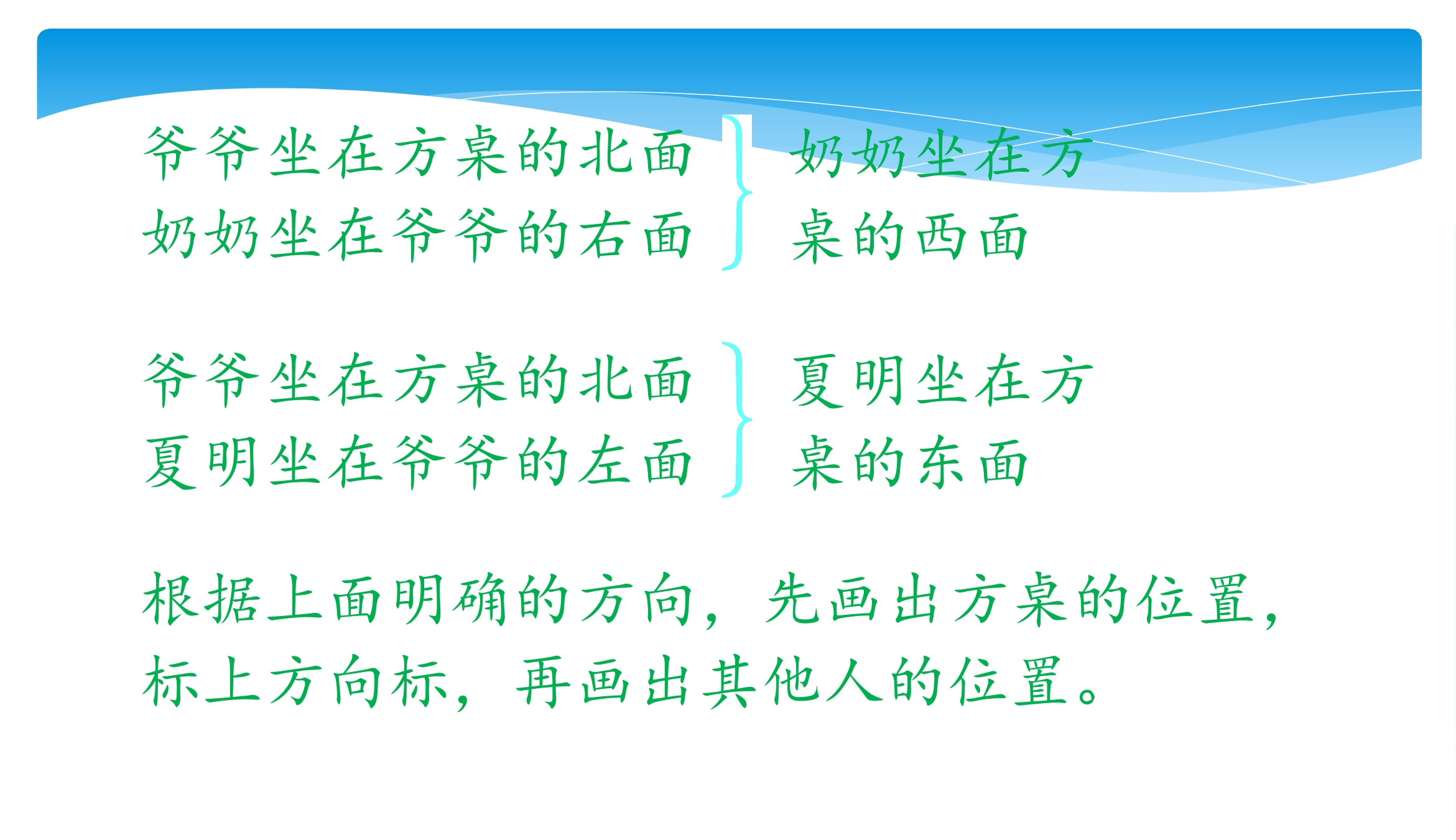 爷爷坐在方桌的北面
奶奶坐在爷爷的右面

奶奶坐在方桌的西面

爷爷坐在方桌的北面
夏明坐在爷爷的左面

夏明坐在方桌的东面

根据上面明确的方向，先画出方桌的位置，标上方向标，再画出其他人的位置。